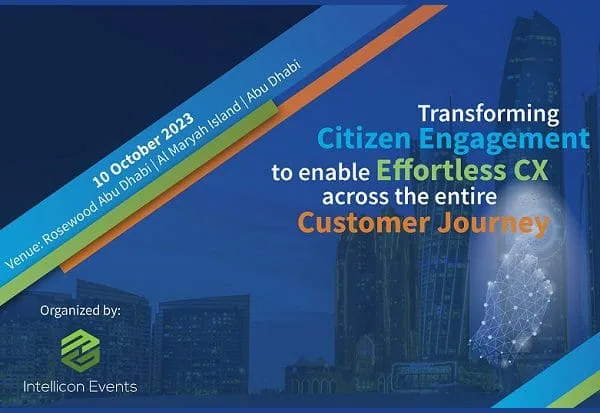 10 October 2023
Venue: Rosewood Abu Dhabi | Al Maryah Island | Abu Dhabi

Transforming
Citizen Engagement
to enable Effortless CX
across the entire
Customer Journey

Organized by:

Intellicon Events